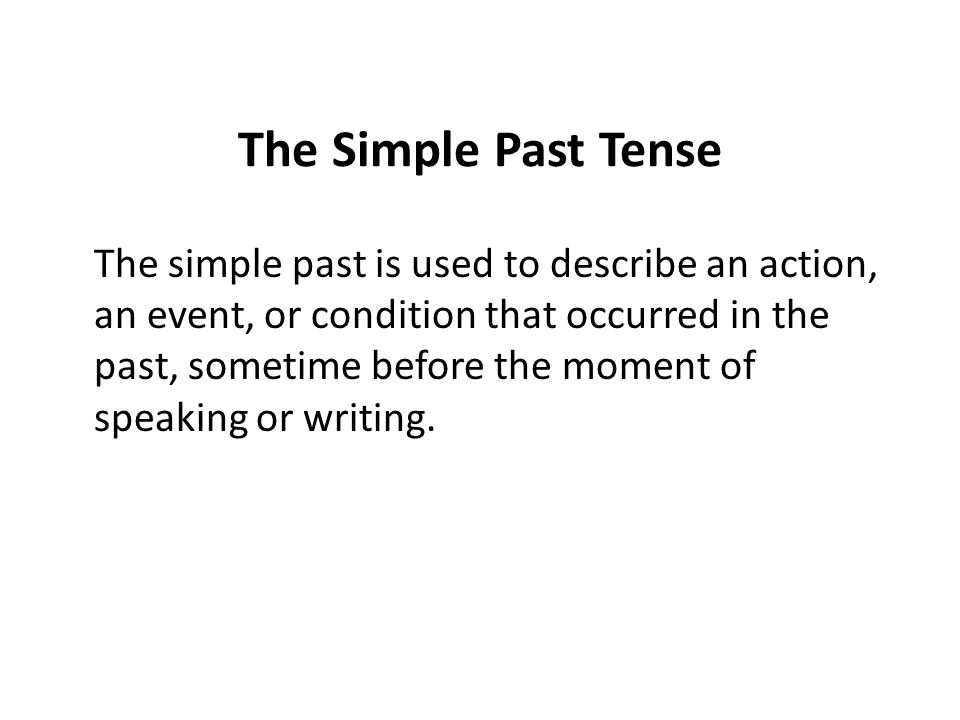 The Simple Past Tense

The simple past is used to describe an action, an event, or condition that occurred in the past, sometime before the moment of speaking or writing.